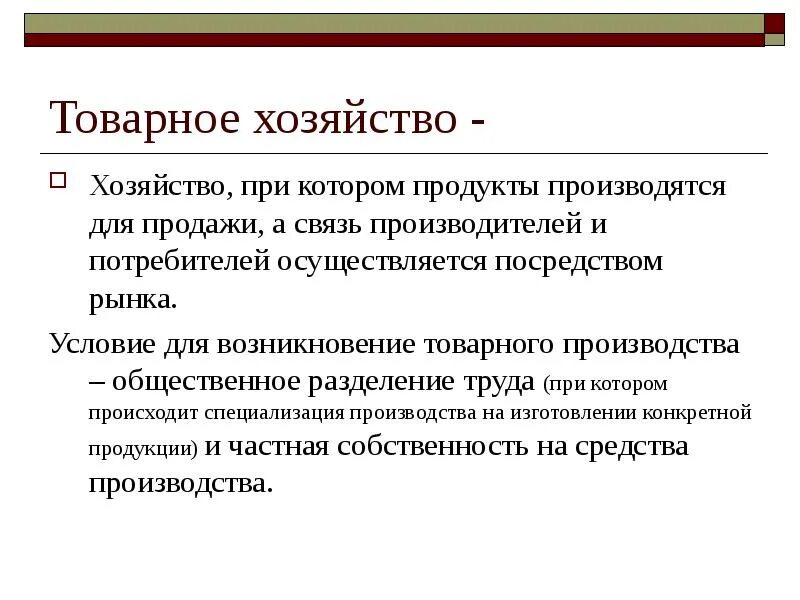 Товарное хозяйство -

Хозяйство, при котором продукты производятся для продажи, а связь производителей и потребителей осуществляется посредством рынка.

Условие для возникновение товарного производства – общественное разделение труда (при котором происходит специализация производства на изготовлении конкретной продукции) и частная собственность на средства производства.